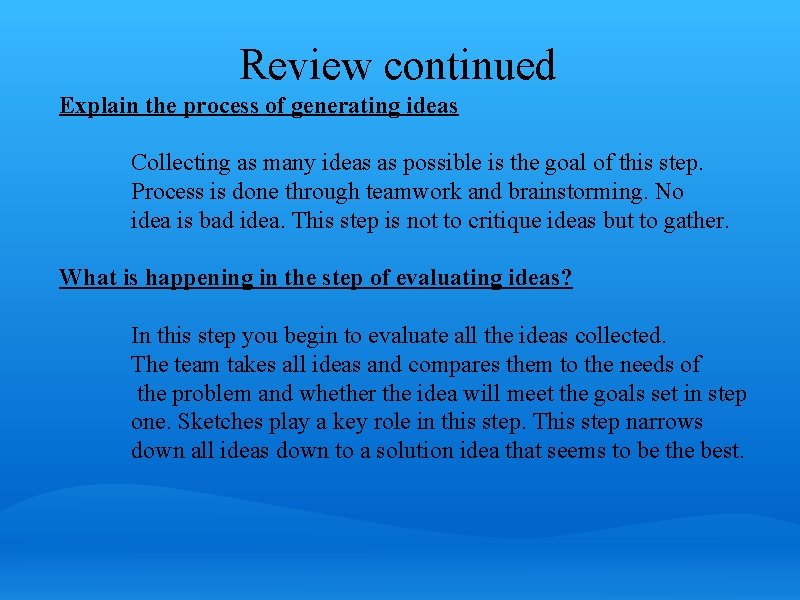 Review continued

Explain the process of generating ideas

Collecting as many ideas as possible is the goal of this step. Process is done through teamwork and brainstorming. No idea is bad idea. This step is not to critique ideas but to gather.

What is happening in the step of evaluating ideas?

In this step you begin to evaluate all the ideas collected. The team takes all ideas and compares them to the needs of the problem and whether the idea will meet the goals set in step one. Sketches play a key role in this step. This step narrows down all ideas down to a solution idea that seems to be the best.